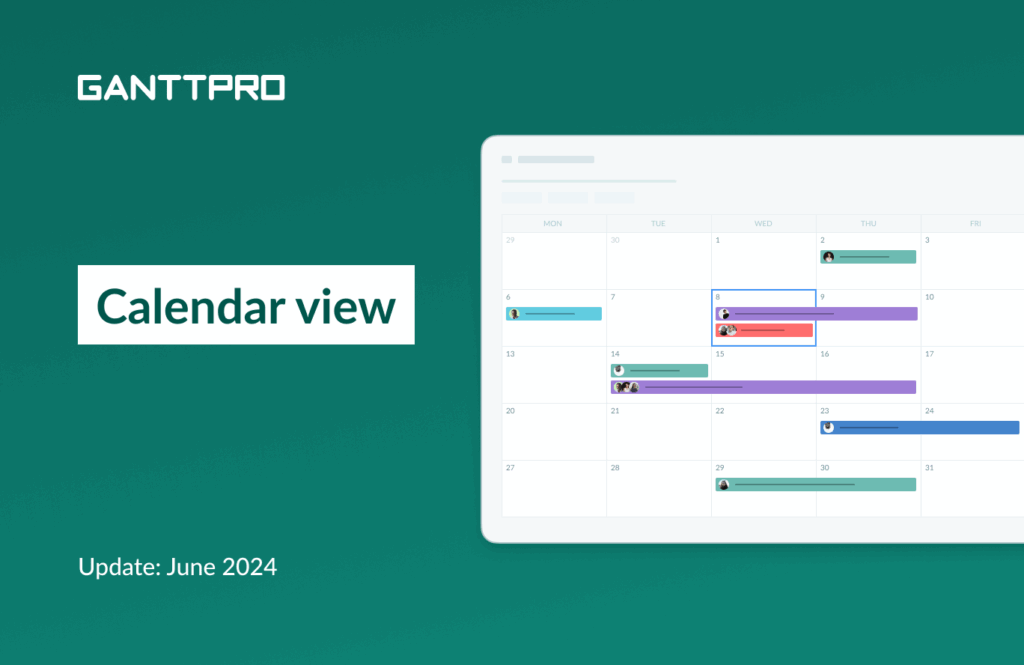 GANTTPRO

Calendar view

Update: June 2024

| MON | TUE | WED | THU | FRI |
|---|---|---|---|---|
| 29 | 30 | 1 | 2 | 3 |
| 6 | 7 | 8 | 9 | 10 |
| 13 | 14 | 15 | 16 | 17 |
| 20 | 21 | 22 | 23 | 24 |
| 27 | 28 | 29 | 30 | 31 |